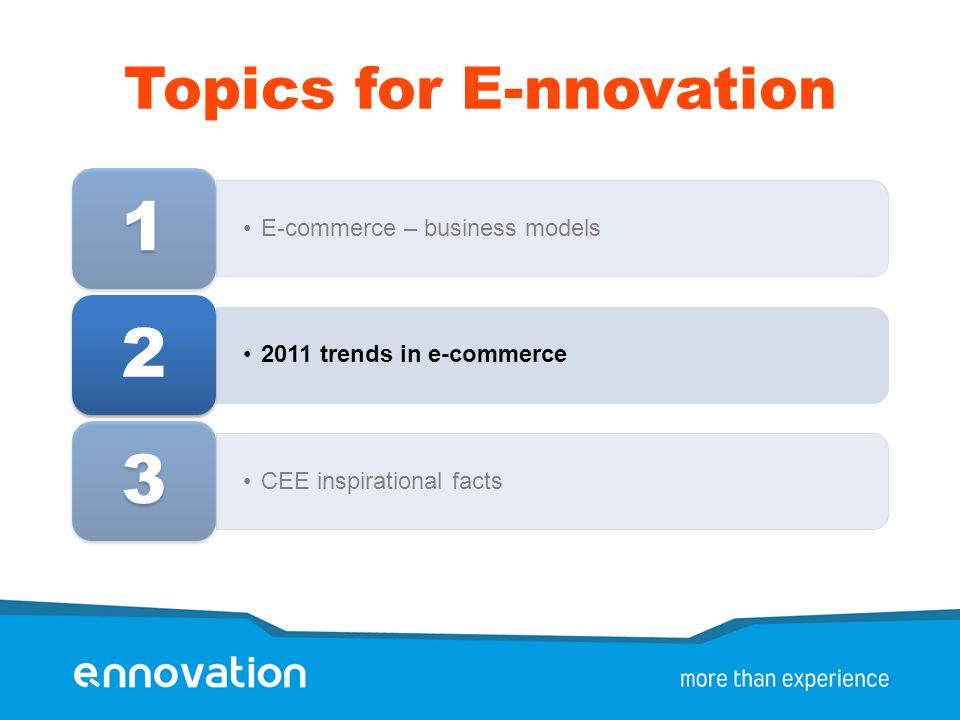 Topics for E-nnovation

1

• E-commerce – business models

2

• 2011 trends in e-commerce

3

• CEE inspirational facts

ennovation

more than experience